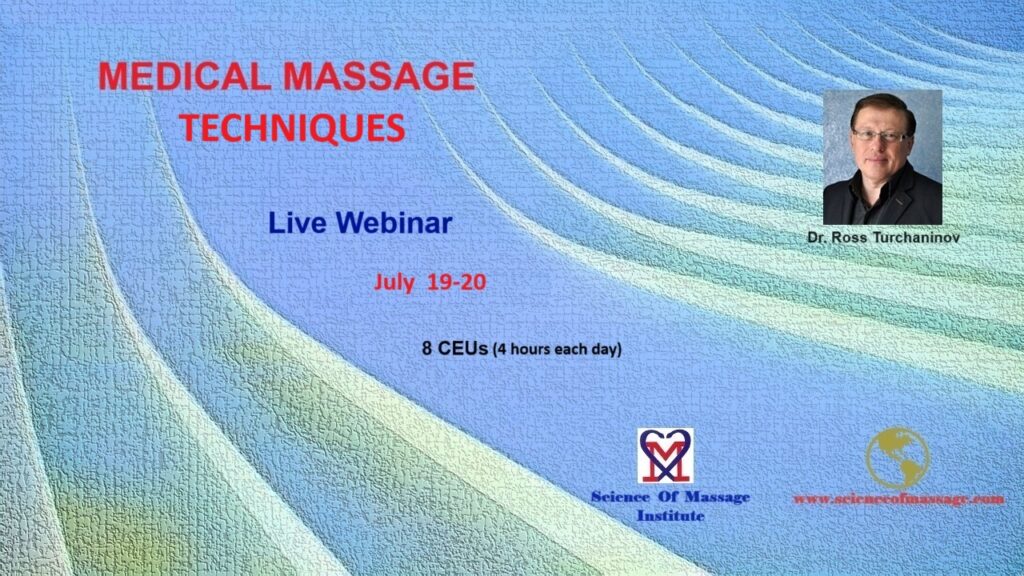 MEDICAL MASSAGE TECHNIQUES

Dr. Ross Turchaninov

Live Webinar

July 19-20

8 CEUs (4 hours each day)

Science Of Massage Institute

www.scienceofmassage.com